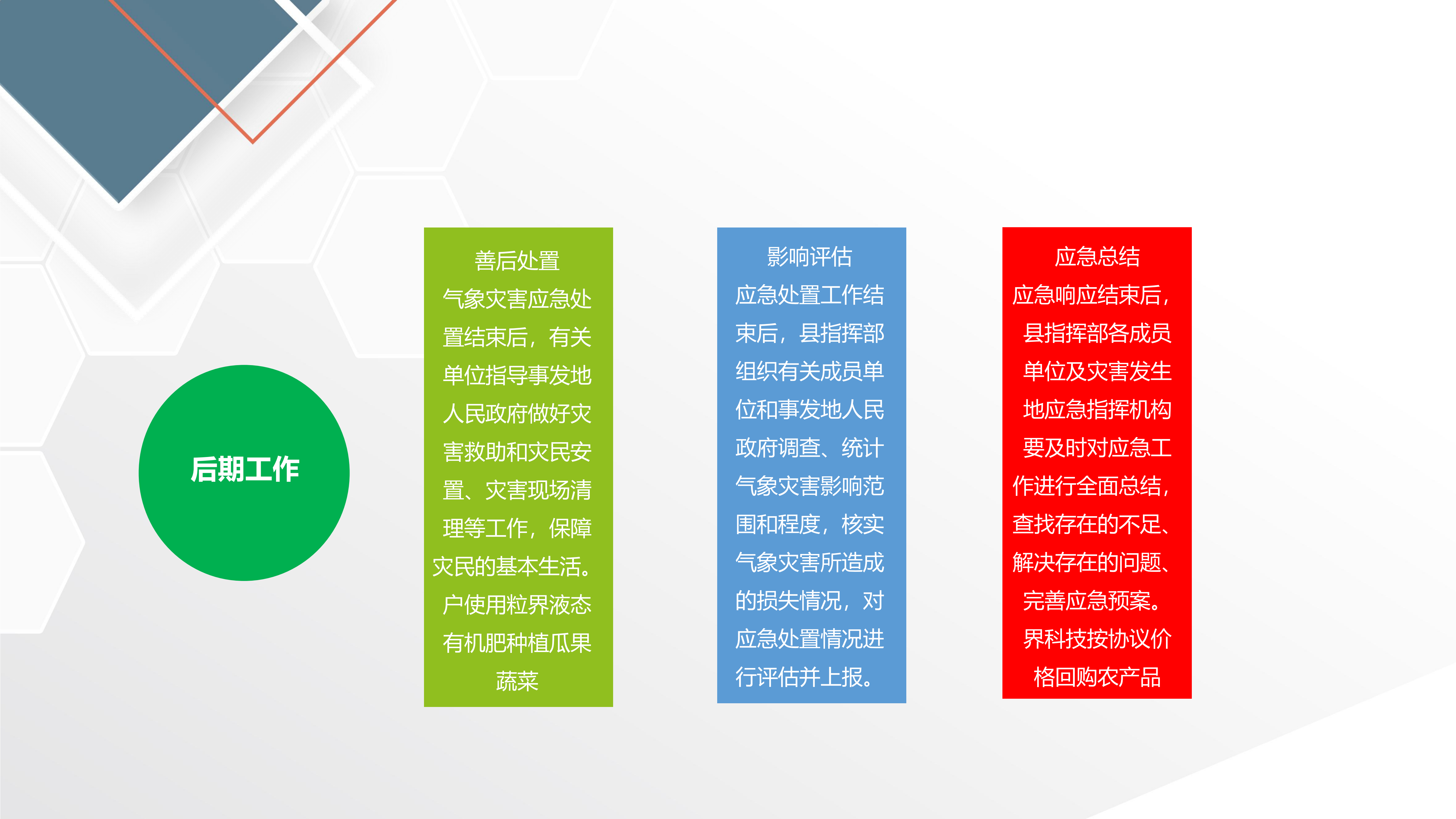 后期工作

善后处置

气象灾害应急处置结束后，有关单位指导事发地人民政府做好灾害救助和灾民安置、灾害现场清理等工作，保障灾民的基本生活。户使用粒界液态有机肥种植瓜果蔬菜

影响评估

应急处置工作结束后，县指挥部组织有关成员单位和事发地人民政府调查、统计气象灾害影响范围和程度，核实气象灾害所造成的损失情况，对应急处置情况进行评估并上报。

应急总结

应急响应结束后，县指挥部各成员单位及灾害发生地应急指挥机构要及时对应急工作进行全面总结，查找存在的不足、解决存在的问题、完善应急预案。界科技按协议价格回购农产品